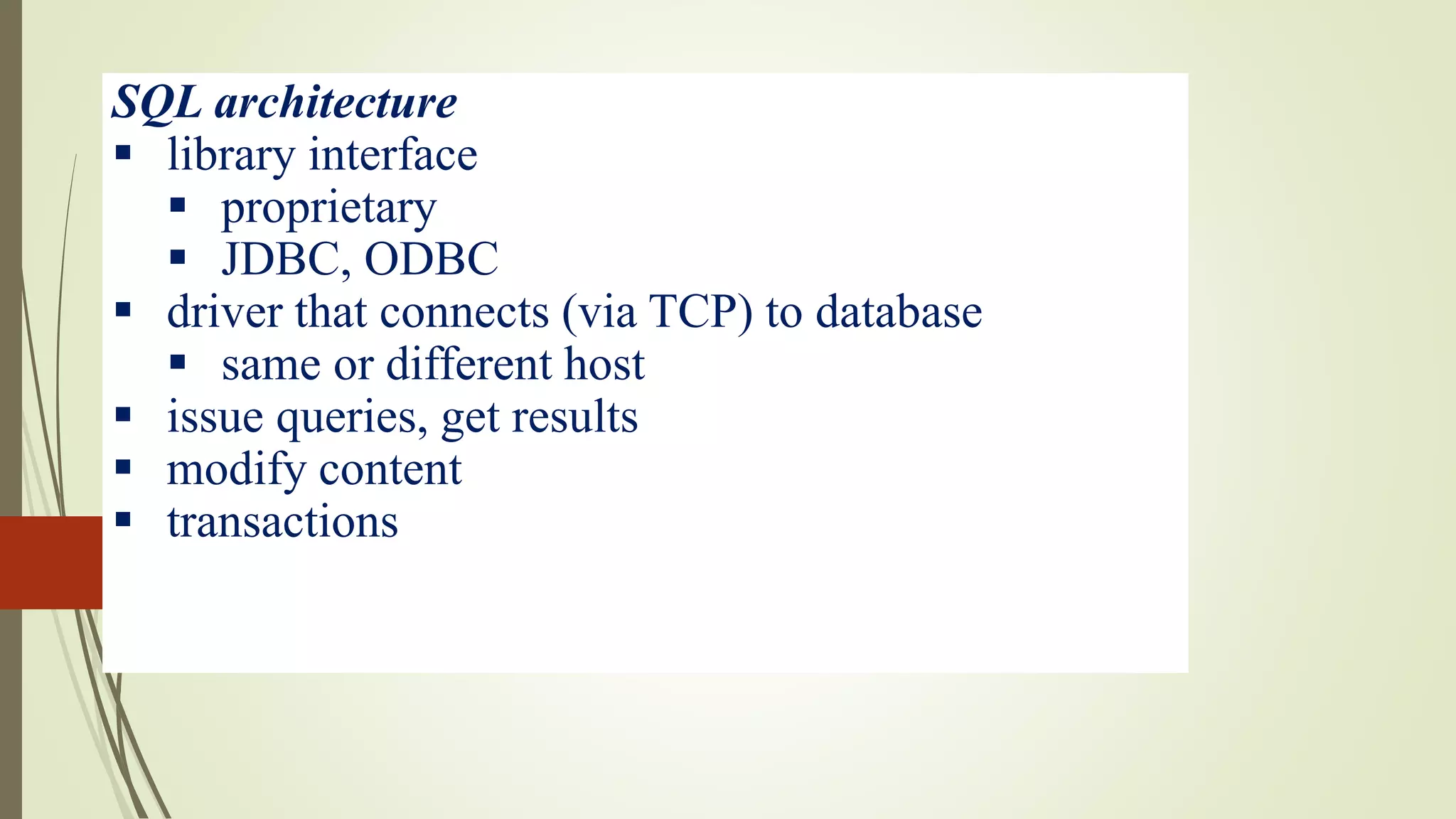 SQL architecture
▪ library interface
▪ proprietary
▪ JDBC, ODBC
▪ driver that connects (via TCP) to database
▪ same or different host
▪ issue queries, get results
▪ modify content
▪ transactions